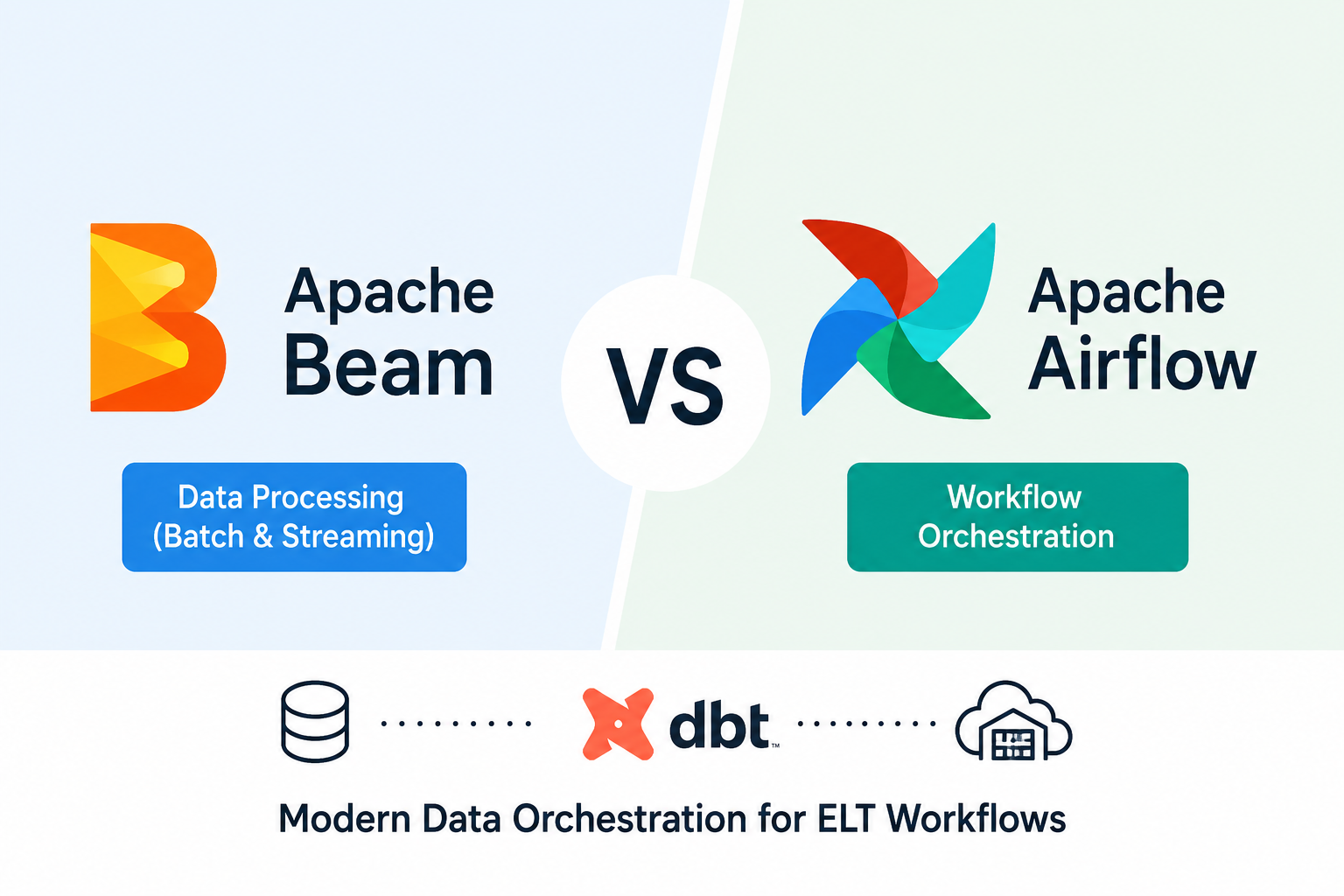 Apache
Beam

Data Processing
(Batch & Streaming)

VS

Apache
Airflow

Workflow
Orchestration

dbt™

Modern Data Orchestration for ELT Workflows